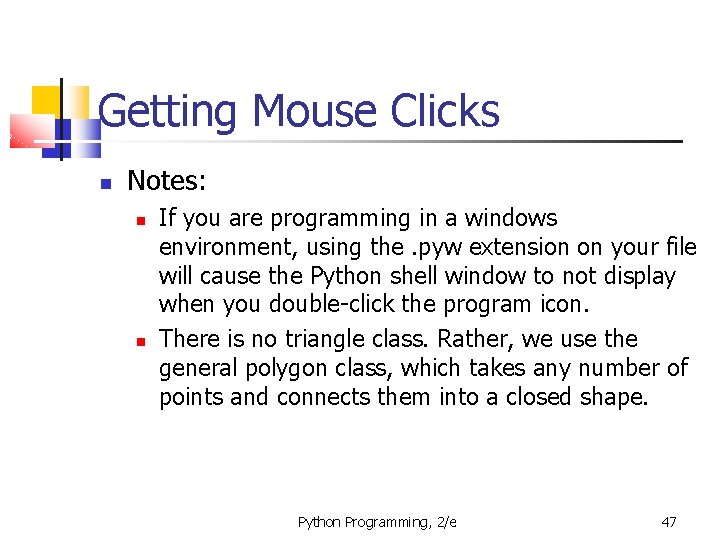 Getting Mouse Clicks

Notes:

If you are programming in a windows environment, using the .pyw extension on your file will cause the Python shell window to not display when you double-click the program icon.

There is no triangle class. Rather, we use the general polygon class, which takes any number of points and connects them into a closed shape.

Python Programming, 2/e

47